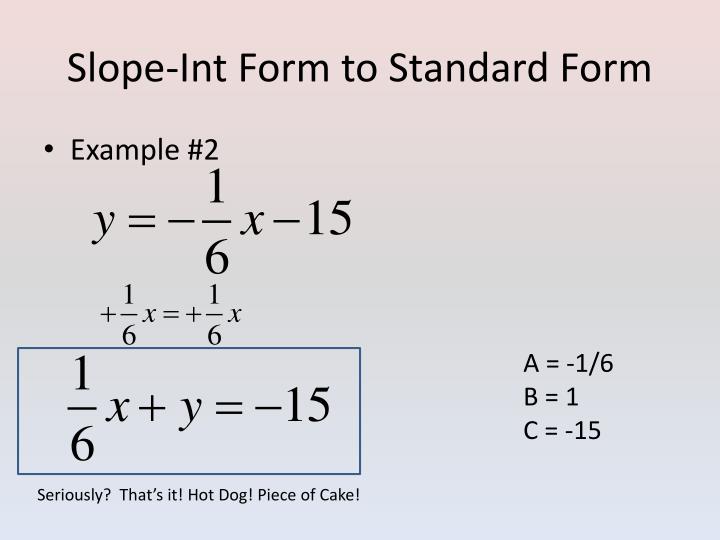 Slope-Int Form to Standard Form

• Example #2

$y = -\frac{1}{6}x - 15$

$+\frac{1}{6}x = +\frac{1}{6}x$

$\frac{1}{6}x + y = -15$

A = -1/6
B = 1
C = -15

Seriously? That's it! Hot Dog! Piece of Cake!